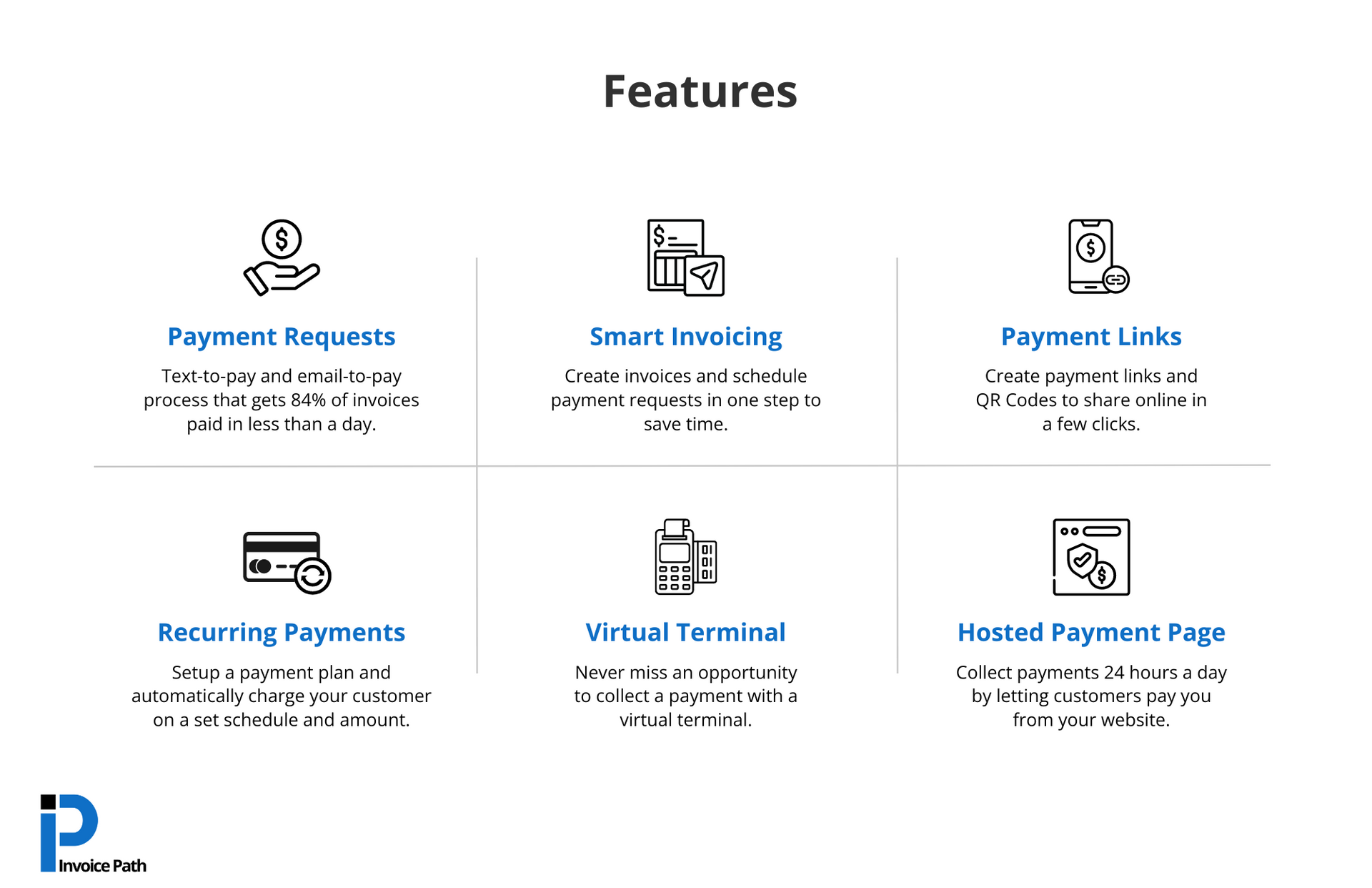 Features

Payment Requests

Text-to-pay and email-to-pay process that gets 84% of invoices paid in less than a day.

Smart Invoicing

Create invoices and schedule payment requests in one step to save time.

Payment Links

Create payment links and QR Codes to share online in a few clicks.

Recurring Payments

Setup a payment plan and automatically charge your customer on a set schedule and amount.

Virtual Terminal

Never miss an opportunity to collect a payment with a virtual terminal.

Hosted Payment Page

Collect payments 24 hours a day by letting customers pay you from your website.

Invoice Path